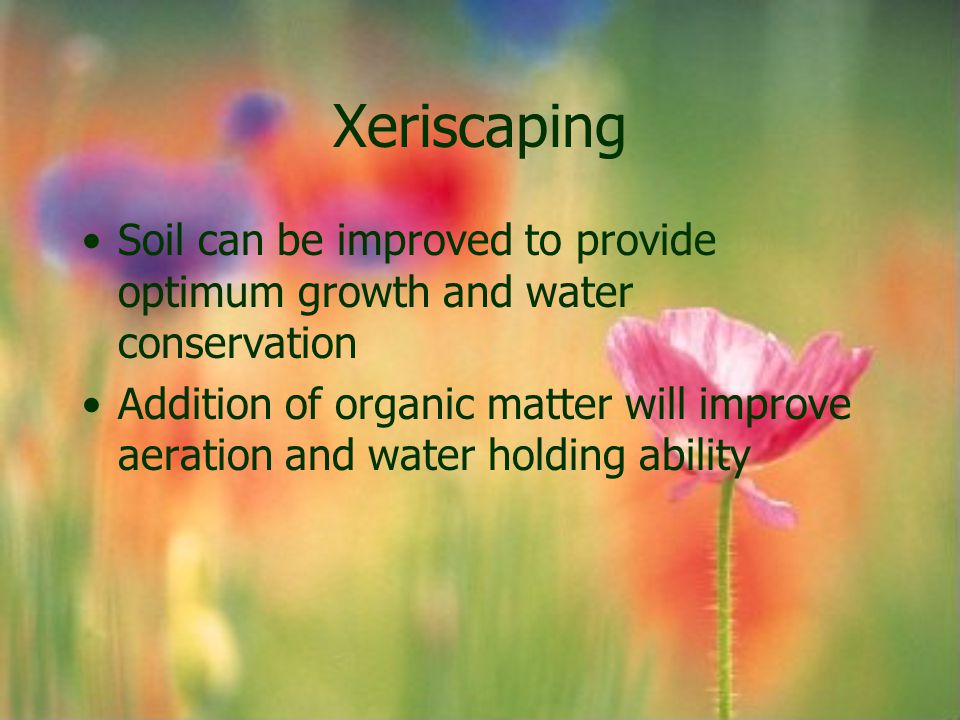 Xeriscaping

• Soil can be improved to provide optimum growth and water conservation
• Addition of organic matter will improve aeration and water holding ability